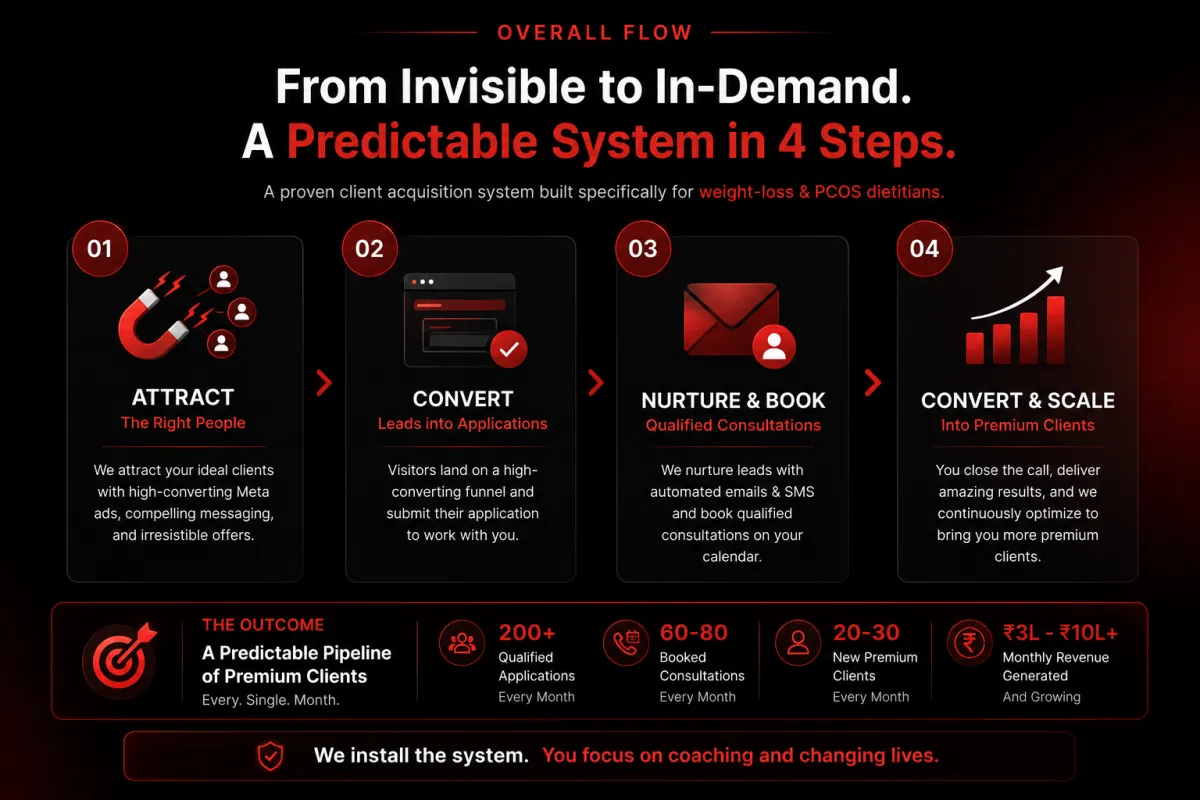 OVERALL FLOW

From Invisible to In-Demand.
A Predictable System in 4 Steps.

A proven client acquisition system built specifically for weight-loss & PCOS dietitians.

01

ATTRACT
The Right People

We attract your ideal clients with high-converting Meta ads, compelling messaging, and irresistible offers.

02

CONVERT
Leads into Applications

Visitors land on a high-converting funnel and submit their application to work with you.

03

NURTURE & BOOK
Qualified Consultations

We nurture leads with automated emails & SMS and book qualified consultations on your calendar.

04

CONVERT & SCALE
Into Premium Clients

You close the call, deliver amazing results, and we continuously optimize to bring you more premium clients.

THE OUTCOME
A Predictable Pipeline of Premium Clients
Every. Single. Month.

200+
Qualified Applications
Every Month

60-80
Booked Consultations
Every Month

20-30
New Premium Clients
Every Month

₹3L - ₹10L+
Monthly Revenue Generated
And Growing

We install the system. You focus on coaching and changing lives.